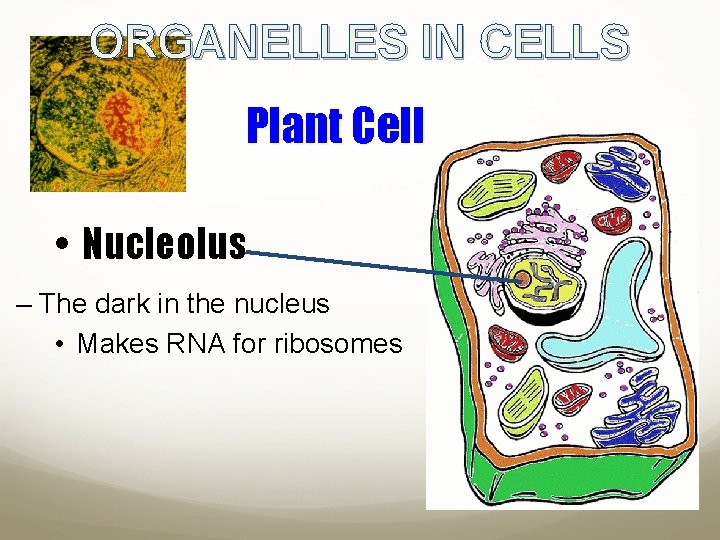 ORGANELLES IN CELLS

Plant Cell

• Nucleolus

– The dark in the nucleus

• Makes RNA for ribosomes